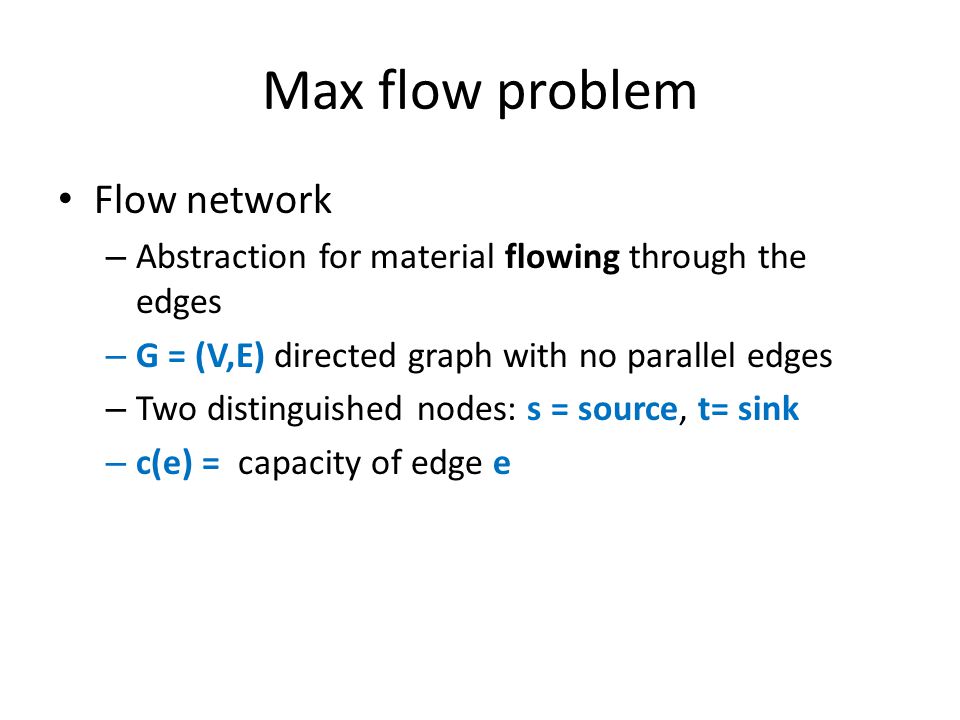 Max flow problem

• Flow network

– Abstraction for material flowing through the edges

– G = (V,E) directed graph with no parallel edges

– Two distinguished nodes: s = source, t= sink

– c(e) = capacity of edge e